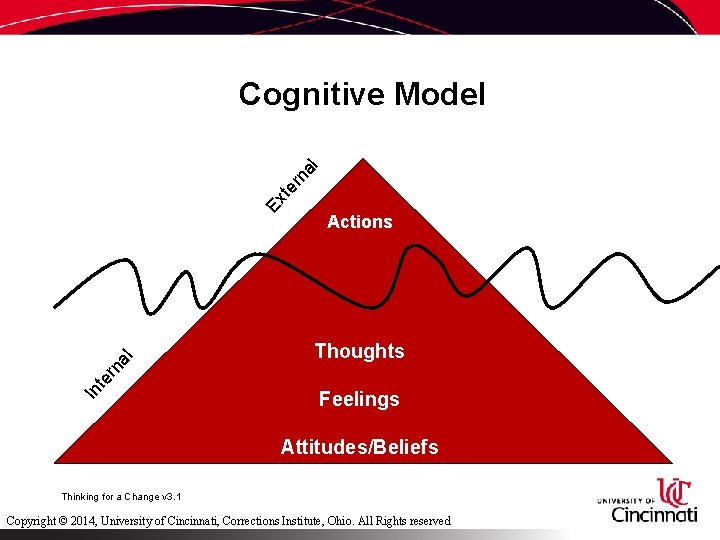 Cognitive Model

External

Actions

Internal

Thoughts

Feelings

Attitudes/Beliefs

Thinking for a Change v3.1

Copyright © 2014, University of Cincinnati, Corrections Institute, Ohio. All Rights reserved

UC
UNIVERSITY OF
Cincinnati